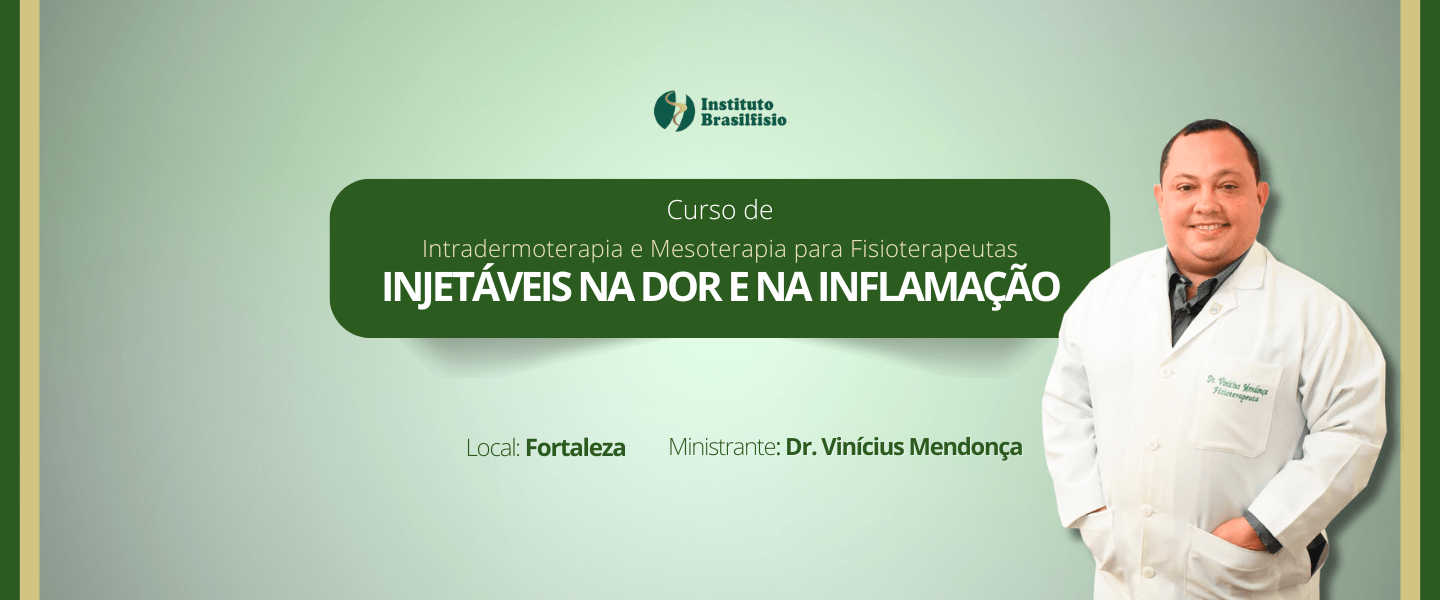 Instituto Brasilfisio

Curso de
Intradermoterapia e Mesoterapia para Fisioterapeutas
INJETÁVEIS NA DOR E NA INFLAMAÇÃO

Local: Fortaleza Ministrante: Dr. Vinícius Mendonça

Dr. Vinícius Mendonça
Fisioterapeuta